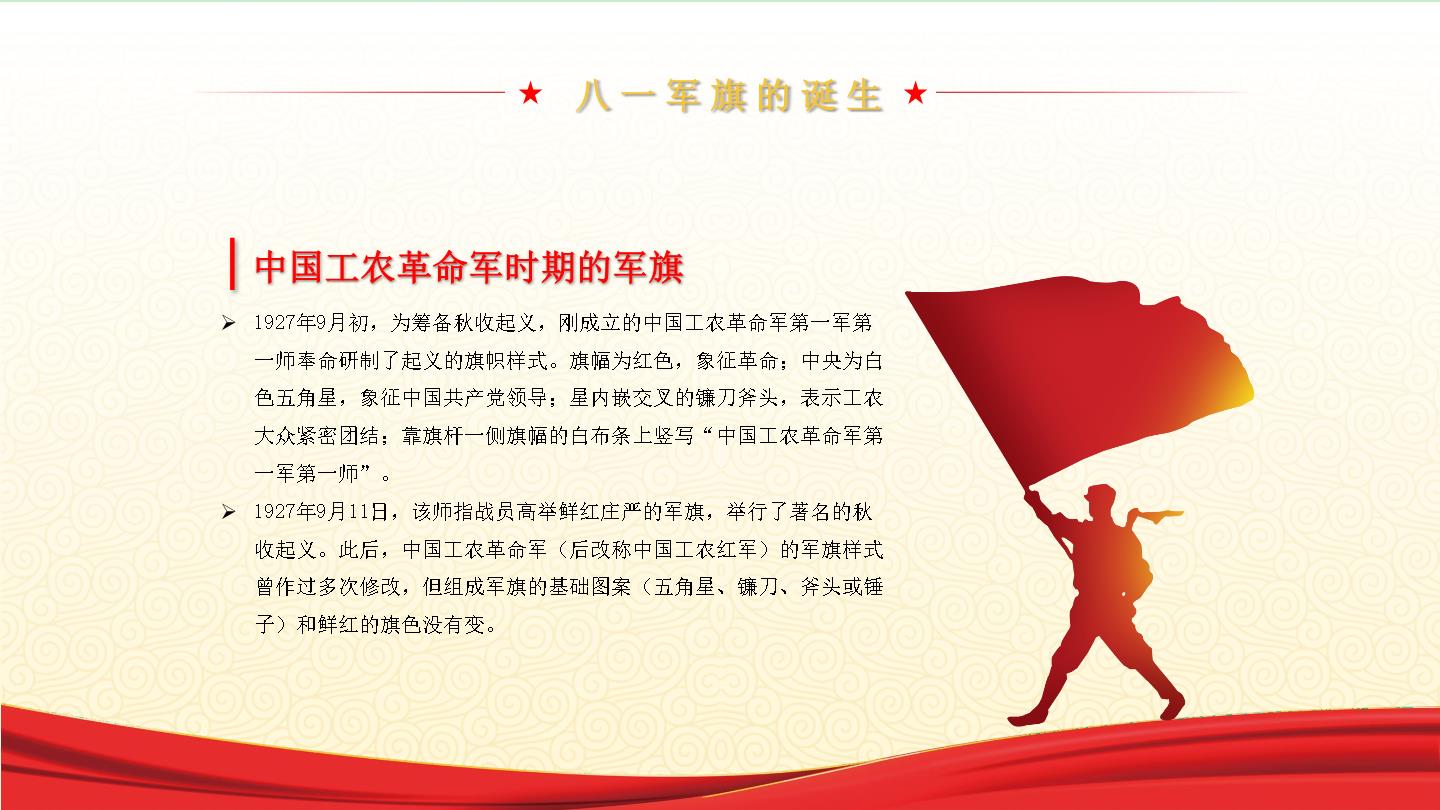 ★ 八一军旗的诞生 ★

中国工农革命军时期的军旗

➢ 1927年9月初，为筹备秋收起义，刚成立的中国工农革命军第一军第一师奉命研制了起义的旗帜样式。旗幅为红色，象征革命；中央为白色五角星，象征中国共产党领导；星内嵌交叉的镰刀斧头，表示工农大众紧密团结；靠旗杆一侧旗幅的白布条上竖写“中国工农革命军第一军第一师”。

➢ 1927年9月11日，该师指战员高举鲜红庄严的军旗，举行了著名的秋收起义。此后，中国工农革命军（后改称中国工农红军）的军旗样式曾作过多次修改，但组成军旗的基础图案（五角星、镰刀、斧头或锤子）和鲜红的旗色没有变。